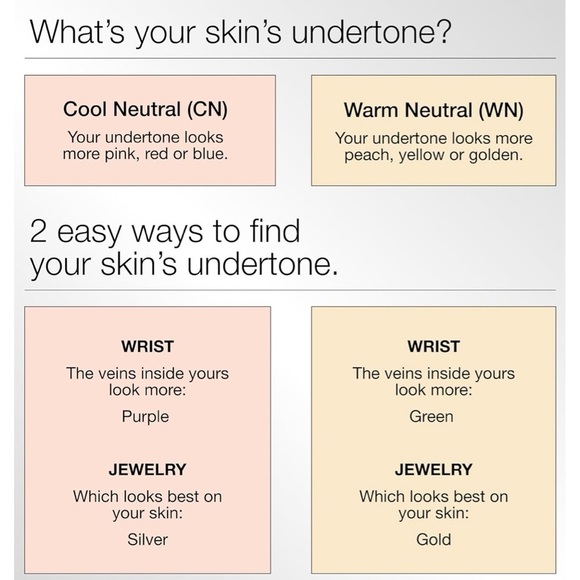 What's your skin's undertone?

Cool Neutral (CN)

Your undertone looks more pink, red or blue.

Warm Neutral (WN)

Your undertone looks more peach, yellow or golden.

2 easy ways to find your skin's undertone.

WRIST

The veins inside yours look more:

Purple

JEWELRY

Which looks best on your skin:

Silver

WRIST

The veins inside yours look more:

Green

JEWELRY

Which looks best on your skin:

Gold